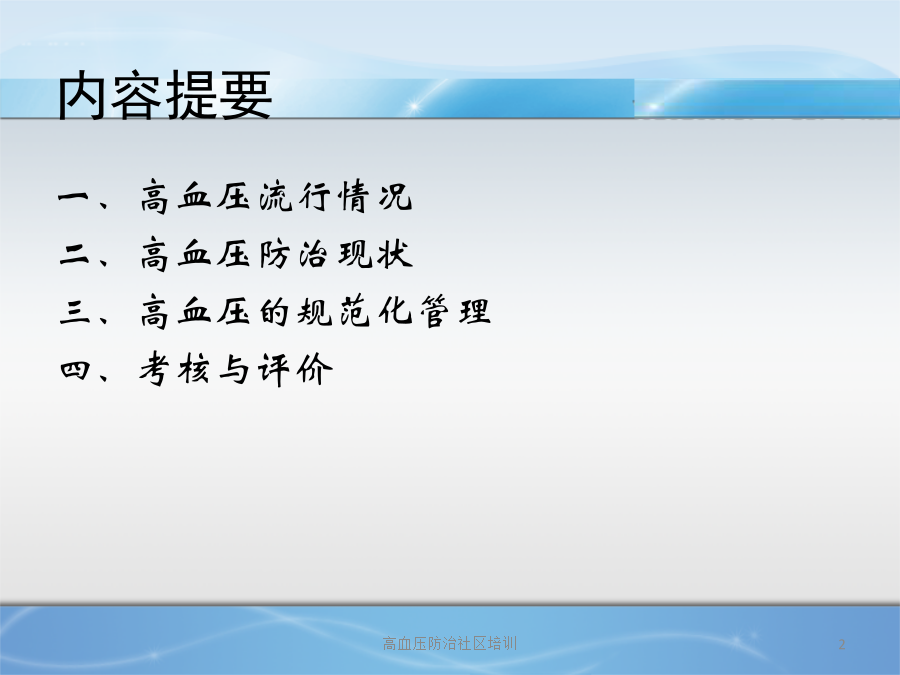 内容提要

一、高血压流行情况

二、高血压防治现状

三、高血压的规范化管理

四、考核与评价

高血压防治社区培训

2